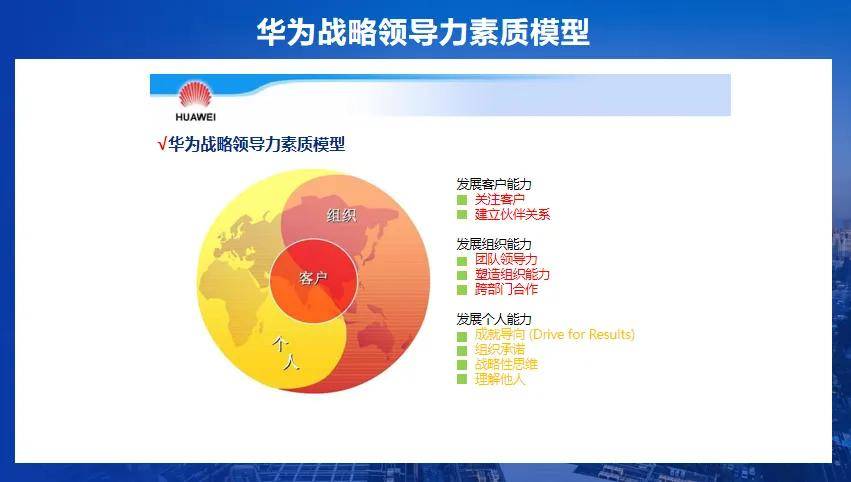 华为战略领导力素质模型

HUAWEI

√华为战略领导力素质模型

组织

客户

个人

发展客户能力
关注客户
建立伙伴关系

发展组织能力
团队领导力
塑造组织能力
跨部门合作

发展个人能力
成就导向 (Drive for Results)
组织承诺
战略性思维
理解他人